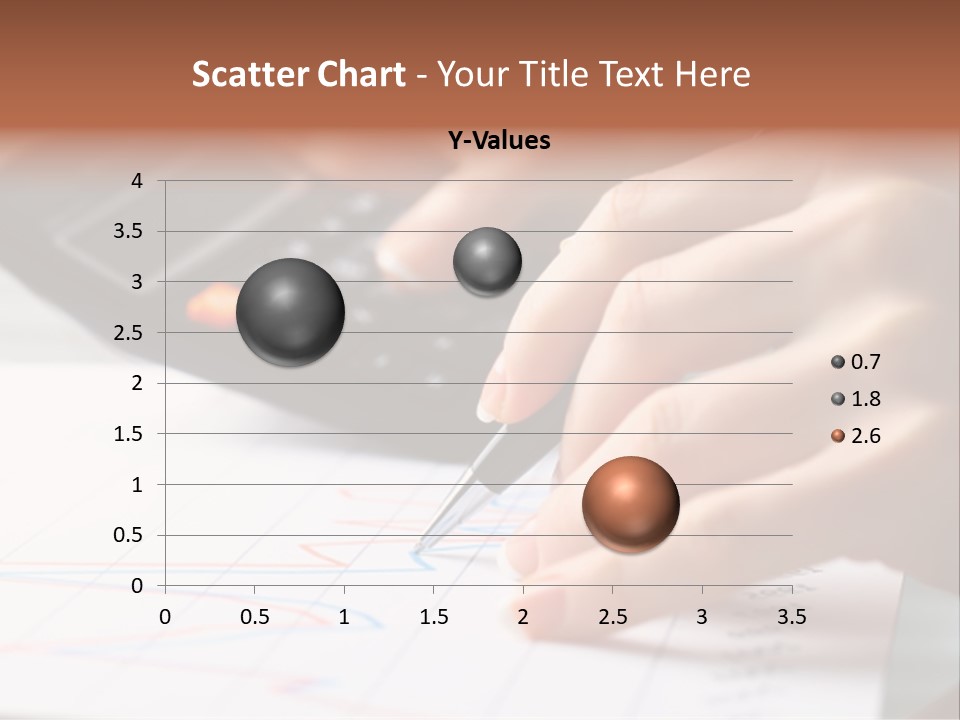 Scatter Chart - Your Title Text Here

Y-Values

4
3.5
3
2.5
2
1.5
1
0.5
0

0 0.5 1 1.5 2 2.5 3 3.5

0.7
1.8
2.6